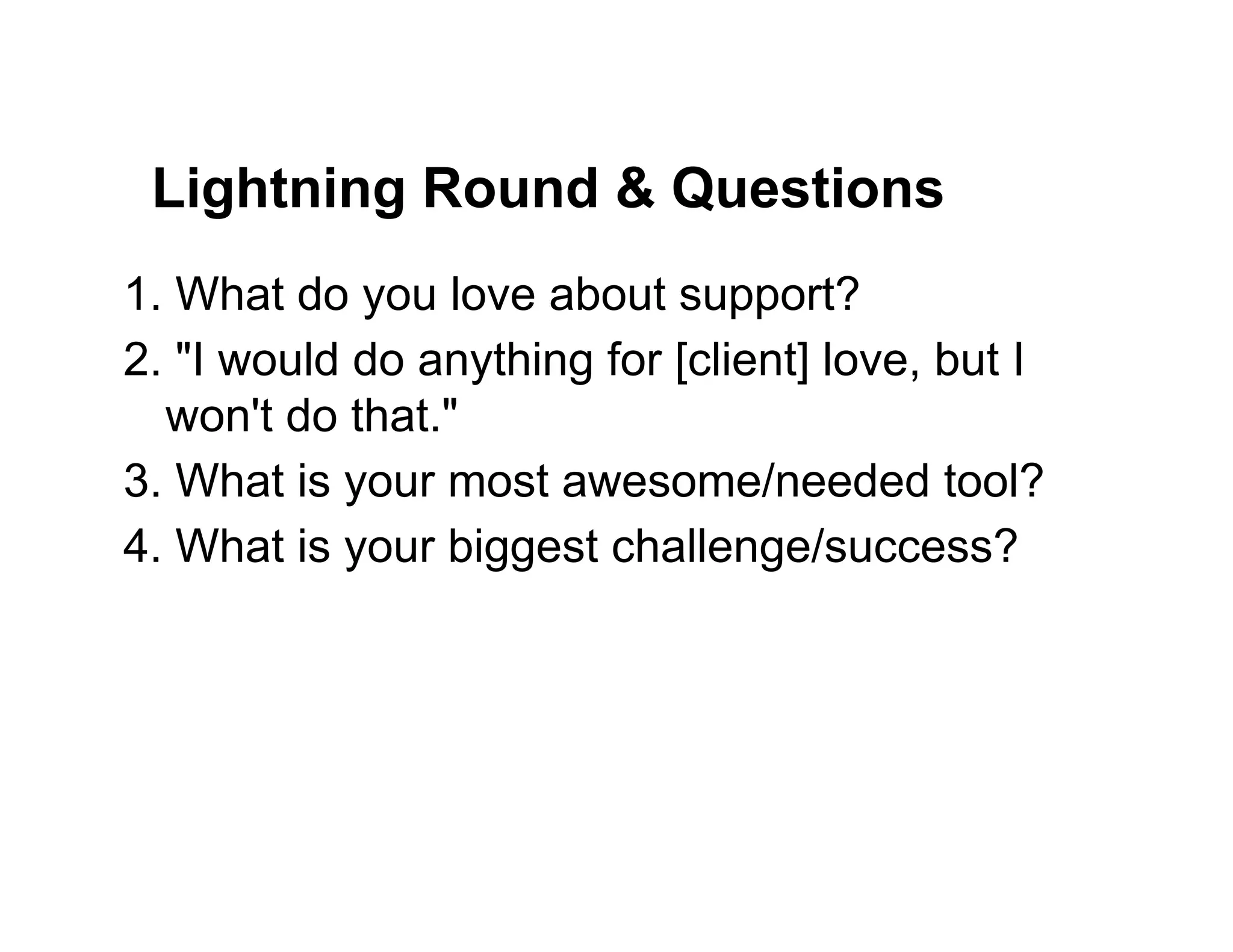 Lightning Round & Questions

1. What do you love about support?
2. "I would do anything for [client] love, but I won't do that."
3. What is your most awesome/needed tool?
4. What is your biggest challenge/success?